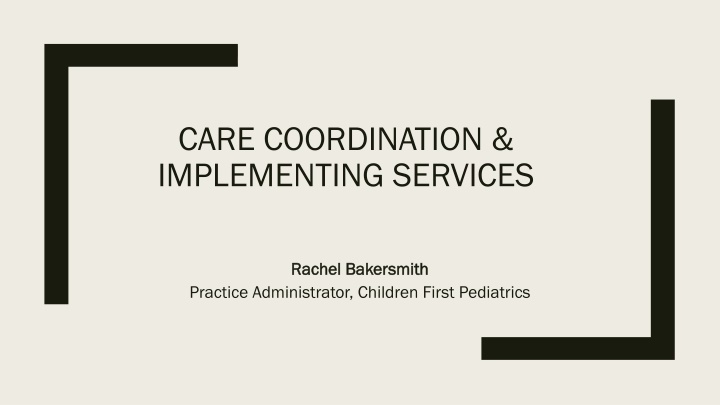 CARE COORDINATION & IMPLEMENTING SERVICES

Rachel Bakersmith
Practice Administrator, Children First Pediatrics